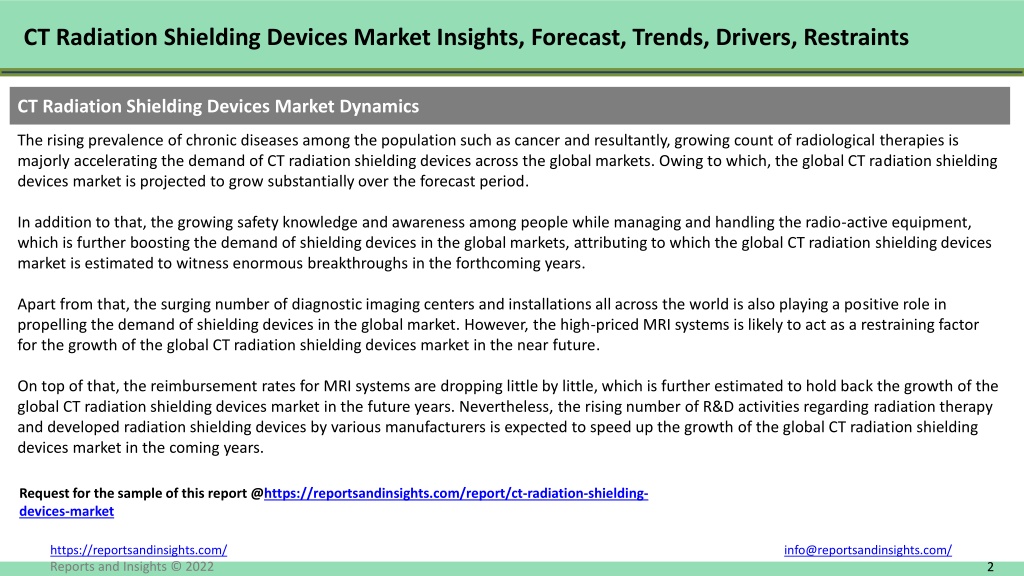 CT Radiation Shielding Devices Market Insights, Forecast, Trends, Drivers, Restraints

CT Radiation Shielding Devices Market Dynamics

The rising prevalence of chronic diseases among the population such as cancer and resultantly, growing count of radiological therapies is majorly accelerating the demand of CT radiation shielding devices across the global markets. Owing to which, the global CT radiation shielding devices market is projected to grow substantially over the forecast period.

In addition to that, the growing safety knowledge and awareness among people while managing and handling the radio-active equipment, which is further boosting the demand of shielding devices in the global markets, attributing to which the global CT radiation shielding devices market is estimated to witness enormous breakthroughs in the forthcoming years.

Apart from that, the surging number of diagnostic imaging centers and installations all across the world is also playing a positive role in propelling the demand of shielding devices in the global market. However, the high-priced MRI systems is likely to act as a restraining factor for the growth of the global CT radiation shielding devices market in the near future.

On top of that, the reimbursement rates for MRI systems are dropping little by little, which is further estimated to hold back the growth of the global CT radiation shielding devices market in the future years. Nevertheless, the rising number of R&D activities regarding radiation therapy and developed radiation shielding devices by various manufacturers is expected to speed up the growth of the global CT radiation shielding devices market in the coming years.

Request for the sample of this report @https://reportsandinsights.com/report/ct-radiation-shielding-devices-market

https://reportsandinsights.com/

info@reportsandinsights.com/

Reports and Insights © 2022

2